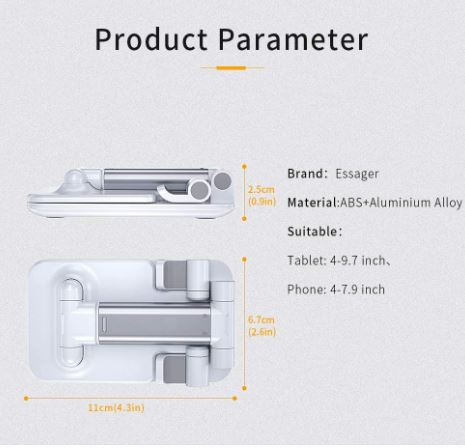 Product Parameter

2.5cm (0.9in)

Brand: Essager

Material:ABS+Aluminium Alloy

Suitable:

Tablet: 4-9.7 inch、

Phone: 4-7.9 inch

6.7cm (2.6in)

11cm(4.3in)